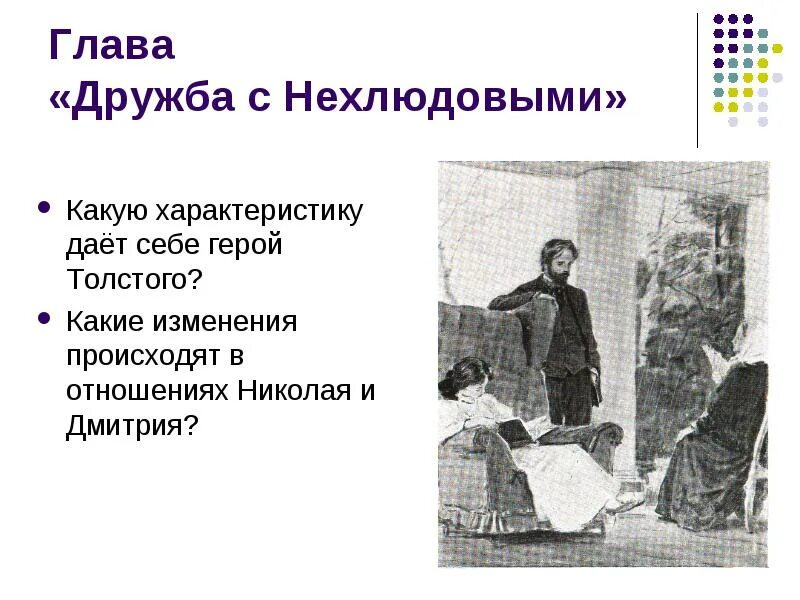 Глава
«Дружба с Нехлюдовыми»

- Какую характеристику даёт себе герой Толстого?
- Какие изменения происходят в отношениях Николая и Дмитрия?